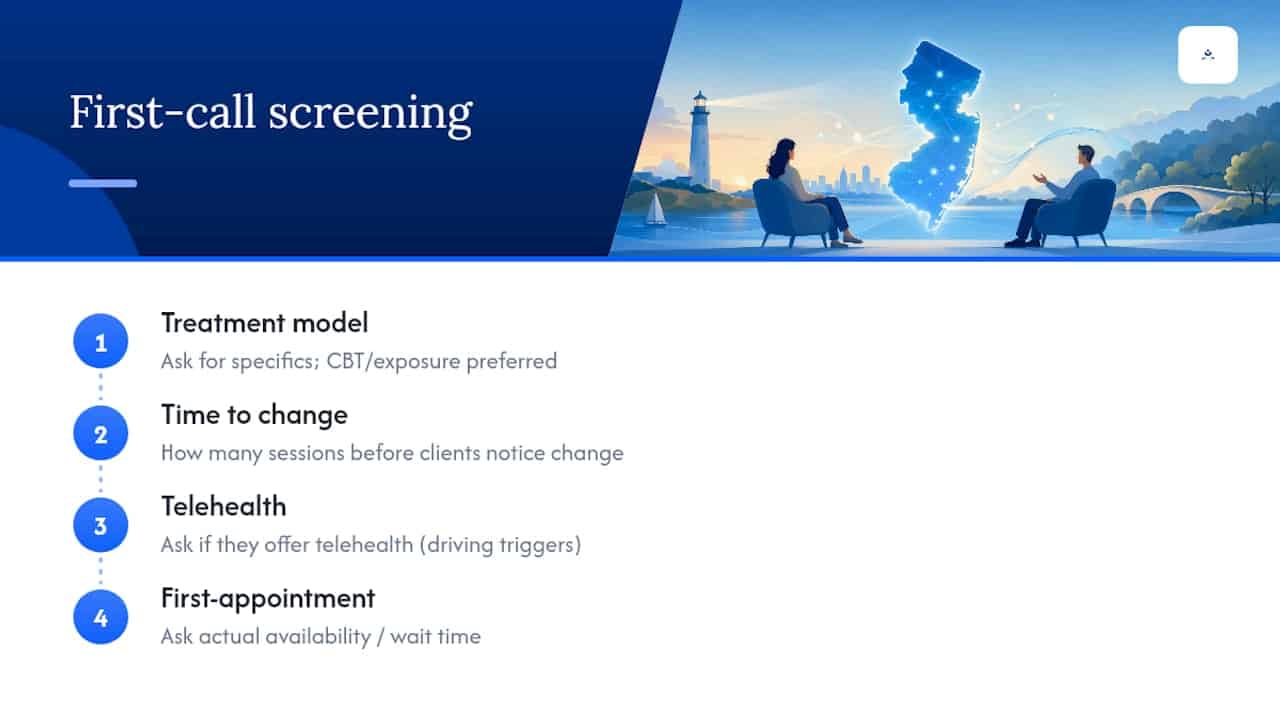 First-call screening

1
Treatment model
Ask for specifics; CBT/exposure preferred

2
Time to change
How many sessions before clients notice change

3
Telehealth
Ask if they offer telehealth (driving triggers)

4
First-appointment
Ask actual availability / wait time